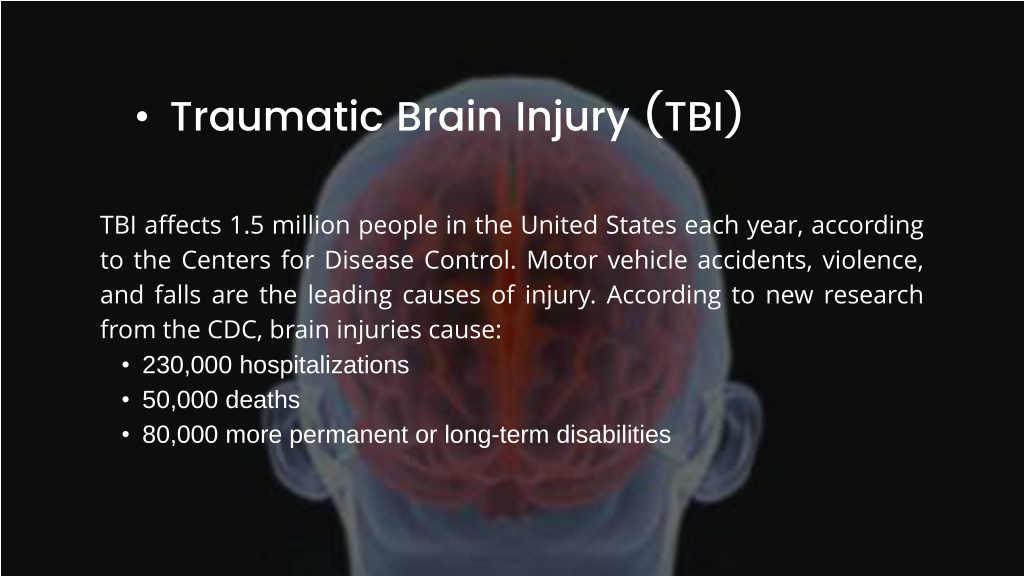 • Traumatic Brain Injury (TBI)

TBI affects 1.5 million people in the United States each year, according to the Centers for Disease Control. Motor vehicle accidents, violence, and falls are the leading causes of injury. According to new research from the CDC, brain injuries cause:
• 230,000 hospitalizations
• 50,000 deaths
• 80,000 more permanent or long-term disabilities